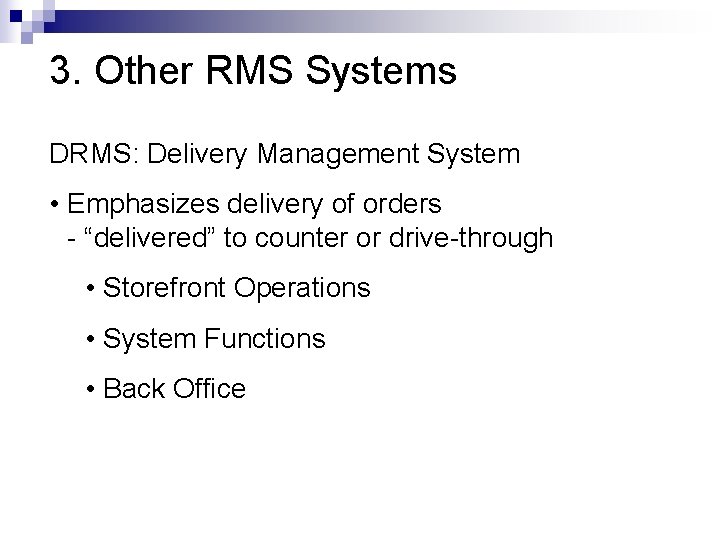 3. Other RMS Systems

DRMS: Delivery Management System

• Emphasizes delivery of orders
- “delivered” to counter or drive-through

• Storefront Operations

• System Functions

• Back Office